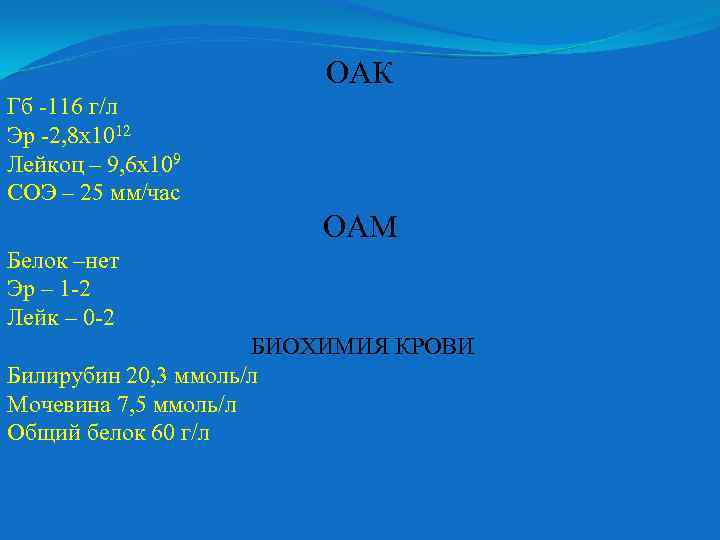 ОАК

Гб -116 г/л
Эр -2,8х$10^{12}$
Лейкоц – 9,6х$10^{9}$
СОЭ – 25 мм/час

ОАМ

Белок –нет
Эр – 1-2
Лейк – 0-2

БИОХИМИЯ КРОВИ

Билирубин 20,3 ммоль/л
Мочевина 7,5 ммоль/л
Общий белок 60 г/л